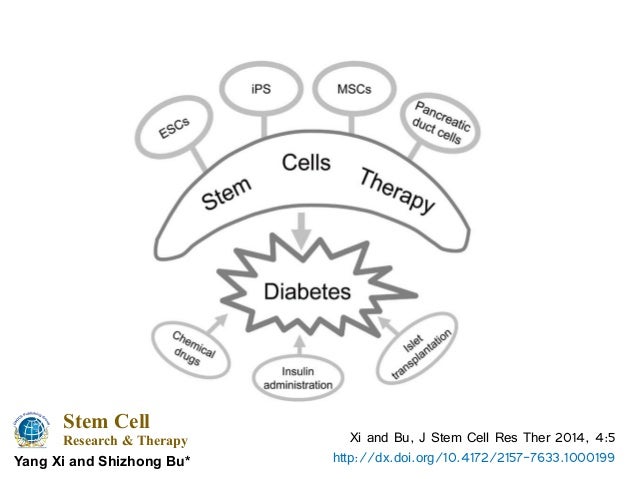 ESCs

iPS

MSCs

Pancreatic duct cells

Stem Cells Therapy

Diabetes

Chemical drugs

Insulin administration

Islet transplantation

Stem Cell
Research & Therapy

Yang Xi and Shizhong Bu*

Xi and Bu, J Stem Cell Res Ther 2014, 4:5
http://dx.doi.org/10.4172/2157-7633.1000199